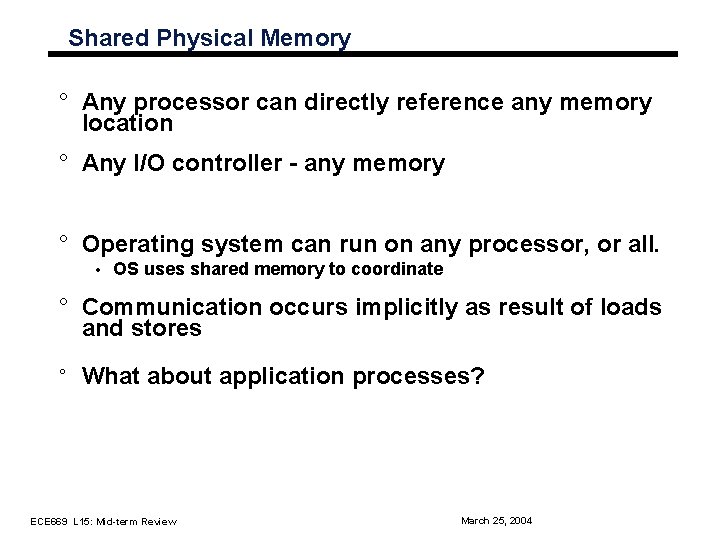 Shared Physical Memory

° Any processor can directly reference any memory location

° Any I/O controller - any memory

° Operating system can run on any processor, or all.
• OS uses shared memory to coordinate

° Communication occurs implicitly as result of loads and stores

° What about application processes?

ECE669 L15: Mid-term Review

March 25, 2004